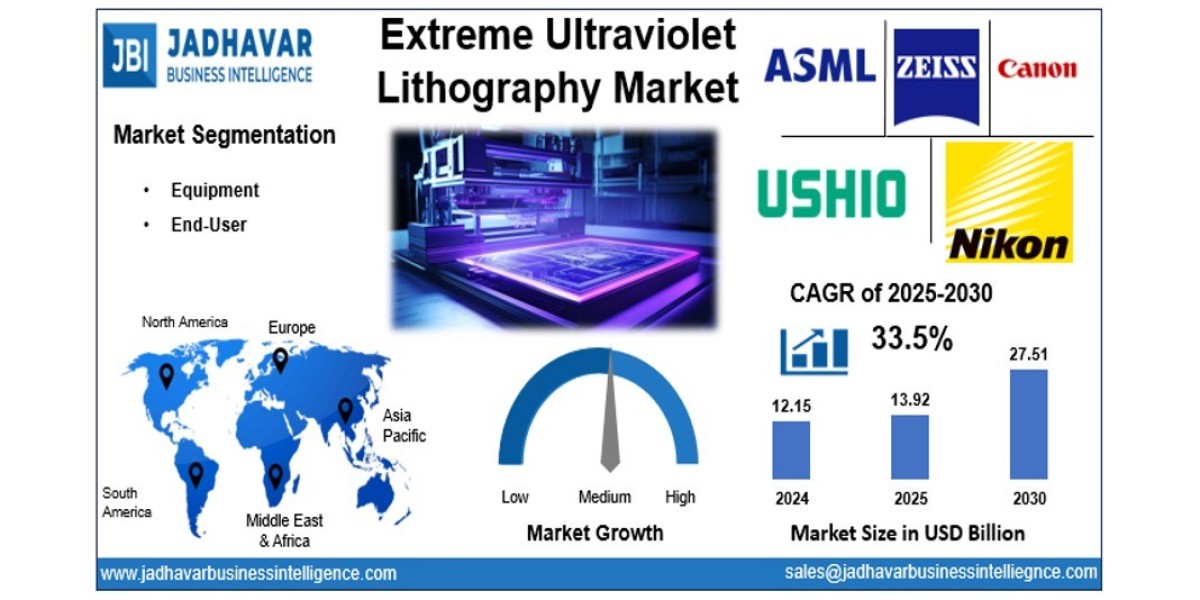 JBI JADHAVAR BUSINESS INTELLIGENCE

Extreme Ultraviolet Lithography Market

ASML ZEISS Canon

USHIO Nikon

Market Segmentation

• Equipment
• End-User

North America
Europe
Asia Pacific
South America
Middle East & Africa

Low Medium High
Market Growth

CAGR of 2025-2030
33.5%

12.15
13.92
27.51
2024 2025 2030
Market Size in USD Billion

www.jadhavarbusinessintelligence.com
sales@jadhavarbusinessintelliegnce.com